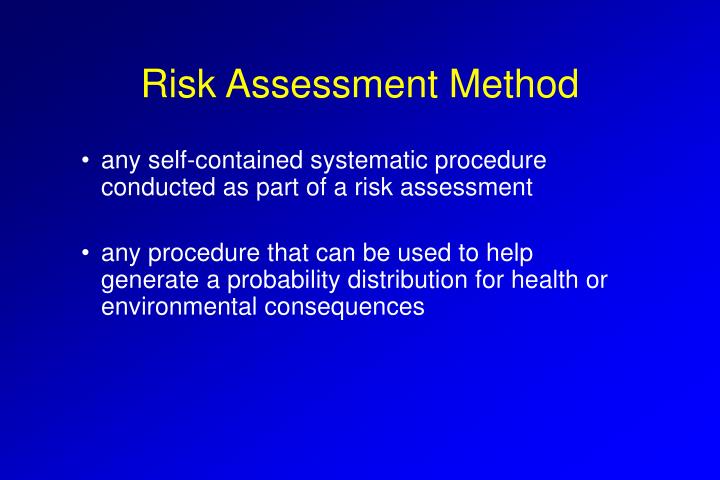 Risk Assessment Method

• any self-contained systematic procedure conducted as part of a risk assessment

• any procedure that can be used to help generate a probability distribution for health or environmental consequences